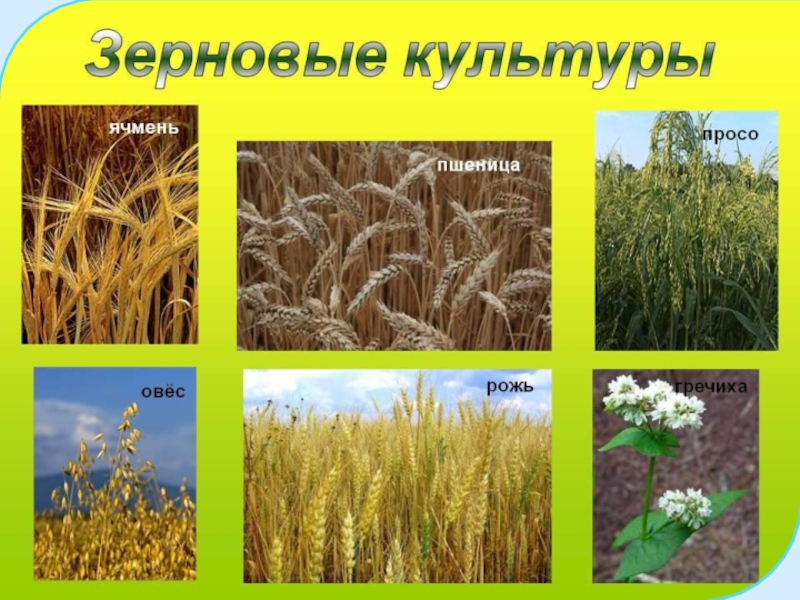 Зерновые культуры

ячмень

пшеница

просо

овёс

рожь

гречиха